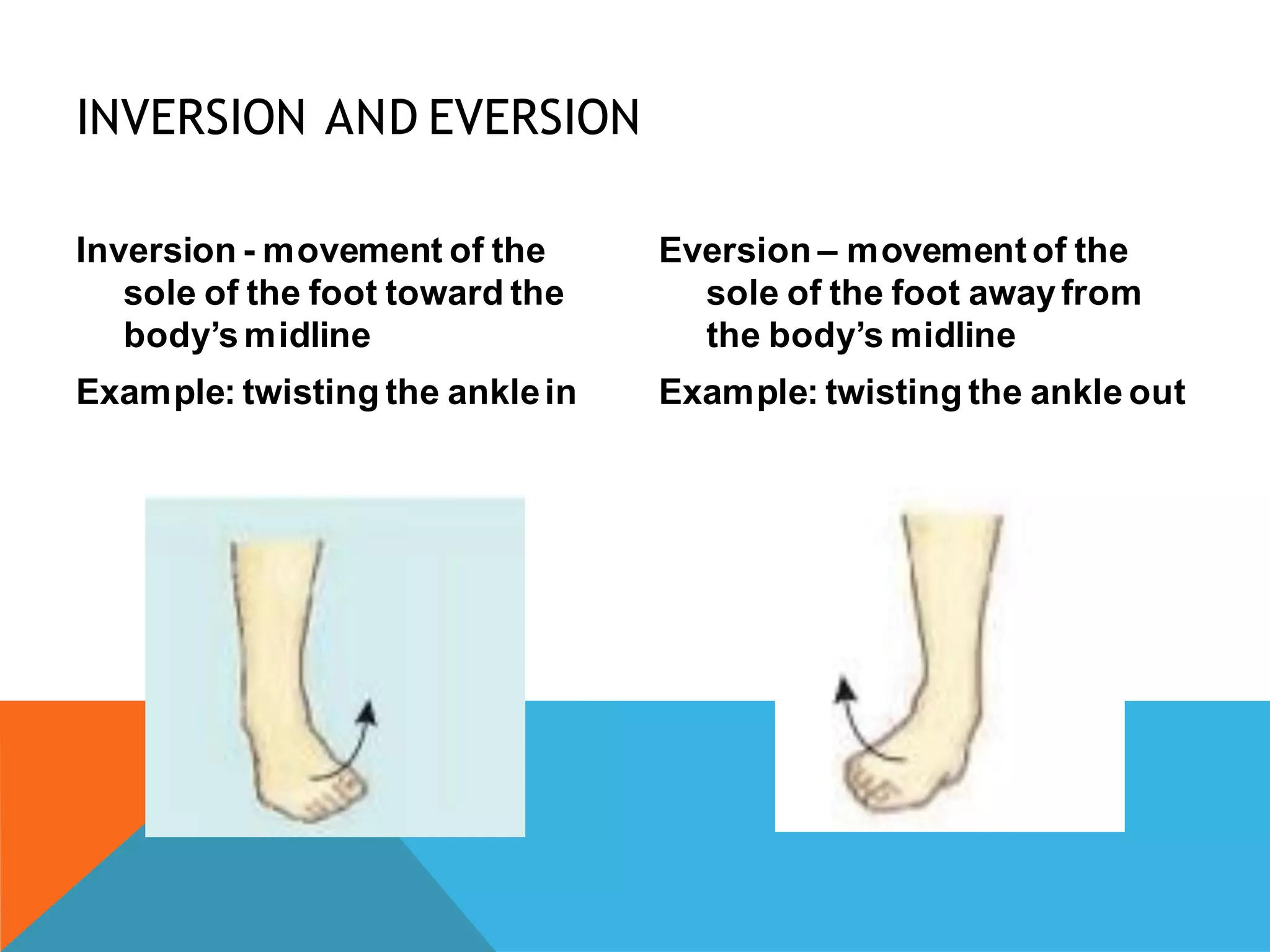 INVERSION AND EVERSION

Inversion - movement of the sole of the foot toward the body's midline

Example: twisting the ankle in

Eversion – movement of the sole of the foot away from the body's midline

Example: twisting the ankle out